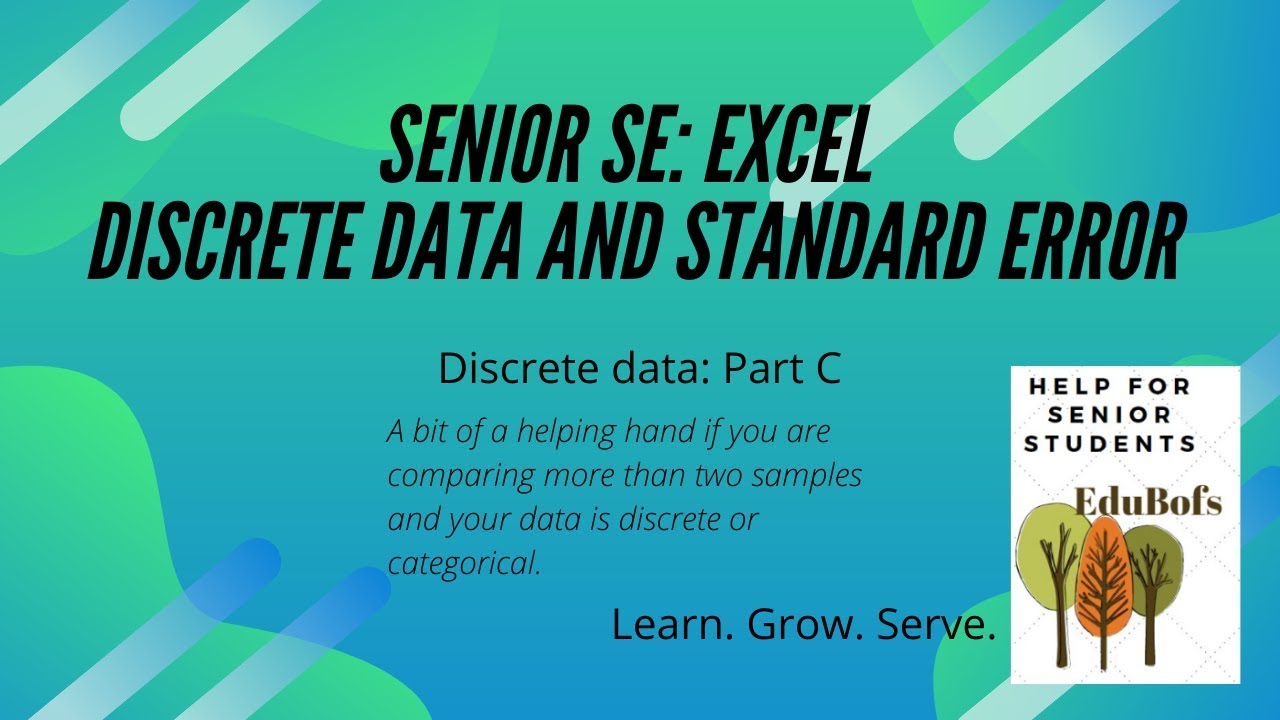 SENIOR SE: EXCEL
DISCRETE DATA AND STANDARD ERROR

Discrete data: Part C

A bit of a helping hand if you are comparing more than two samples and your data is discrete or categorical.

Learn. Grow. Serve.

HELP FOR SENIOR STUDENTS

EduBofs